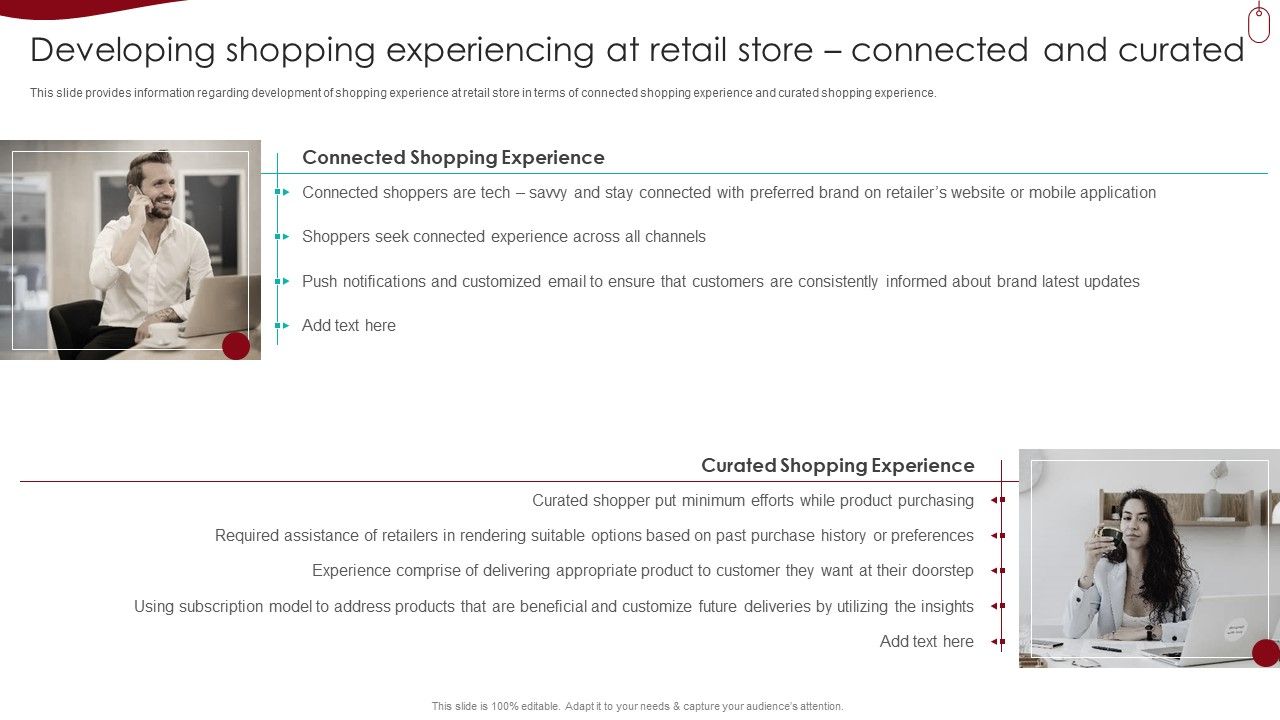 Developing shopping experiencing at retail store – connected and curated

This slide provides information regarding development of shopping experience at retail store in terms of connected shopping experience and curated shopping experience.

Connected Shopping Experience

Connected shoppers are tech – savvy and stay connected with preferred brand on retailer's website or mobile application

Shoppers seek connected experience across all channels

Push notifications and customized email to ensure that customers are consistently informed about brand latest updates

Add text here

Curated Shopping Experience

Curated shopper put minimum efforts while product purchasing

Required assistance of retailers in rendering suitable options based on past purchase history or preferences

Experience comprise of delivering appropriate product to customer they want at their doorstep

Using subscription model to address products that are beneficial and customize future deliveries by utilizing the insights

Add text here

This slide is 100% editable. Adapt it to your needs & capture your audience's attention.